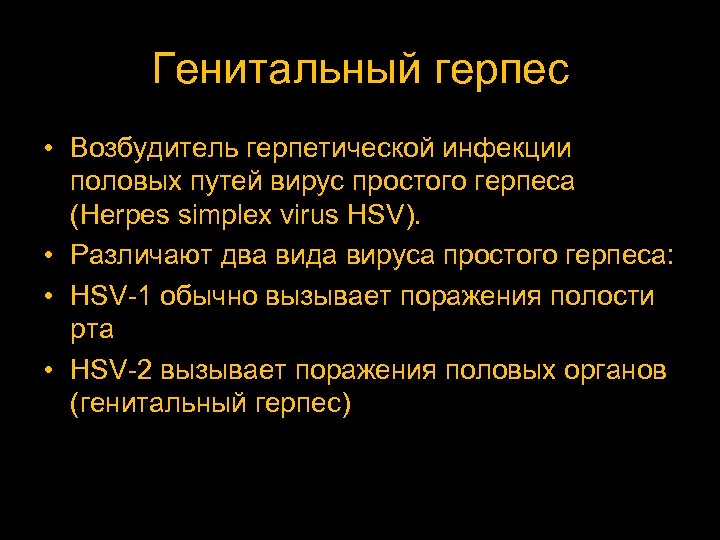 Генитальный герпес

• Возбудитель герпетической инфекции половых путей вирус простого герпеса (Herpes simplex virus HSV).
• Различают два вида вируса простого герпеса:
• HSV-1 обычно вызывает поражения полости рта
• HSV-2 вызывает поражения половых органов (генитальный герпес)